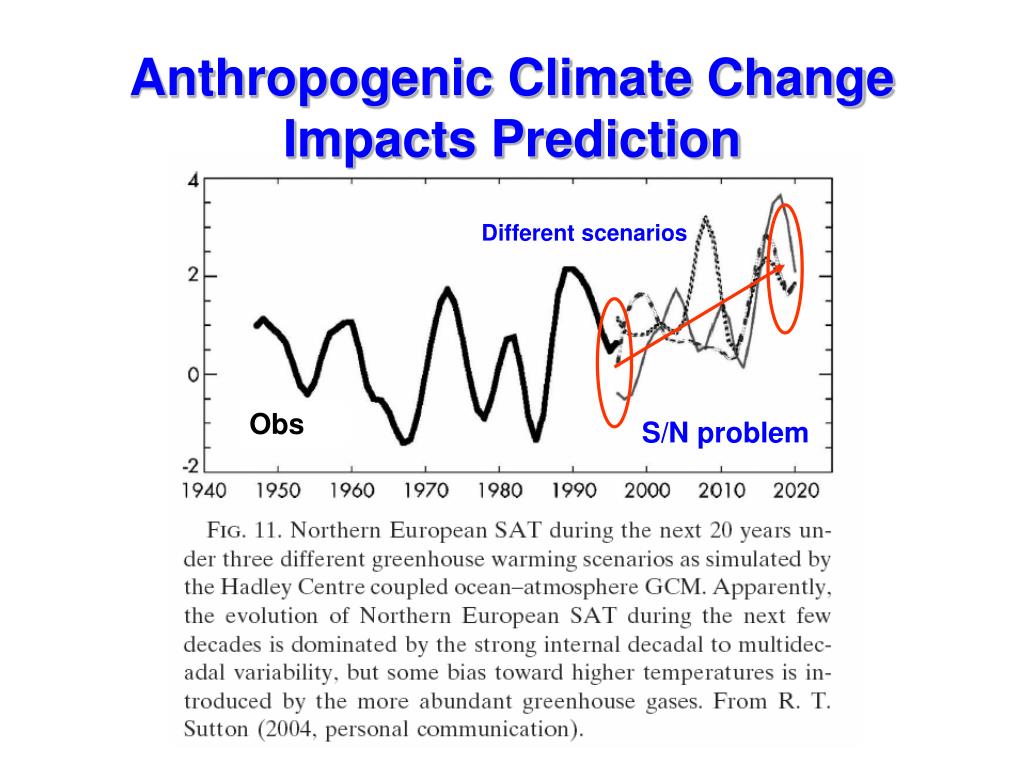 Anthropogenic Climate Change Impacts Prediction

4
2
0
-2
1940 1950 1960 1970 1980 1990 2000 2010 2020

Different scenarios

Obs

S/N problem

FIG. 11. Northern European SAT during the next 20 years under three different greenhouse warming scenarios as simulated by the Hadley Centre coupled ocean–atmosphere GCM. Apparently, the evolution of Northern European SAT during the next few decades is dominated by the strong internal decadal to multidecadal variability, but some bias toward higher temperatures is introduced by the more abundant greenhouse gases. From R. T. Sutton (2004, personal communication).